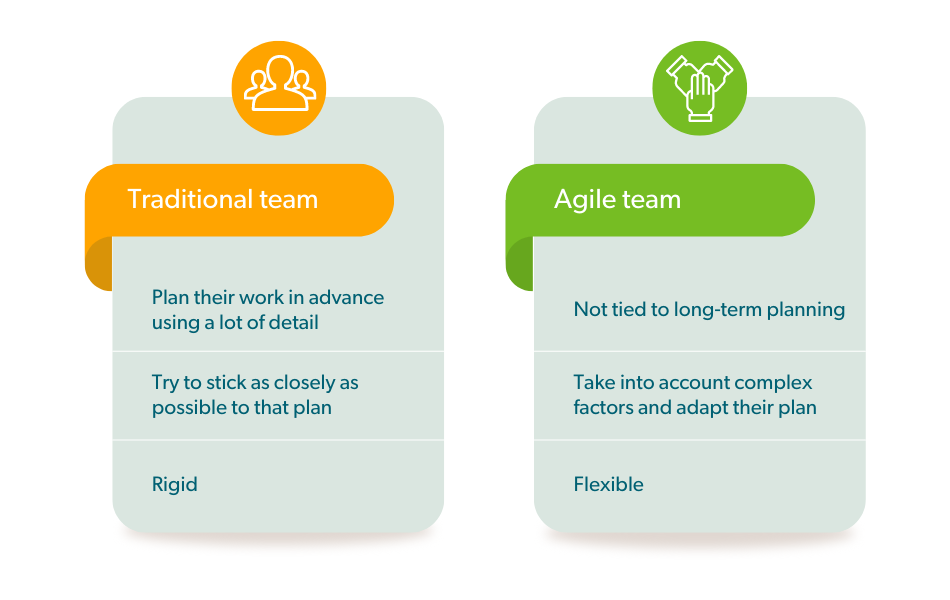 Traditional team

Plan their work in advance using a lot of detail

Try to stick as closely as possible to that plan

Rigid

Agile team

Not tied to long-term planning

Take into account complex factors and adapt their plan

Flexible